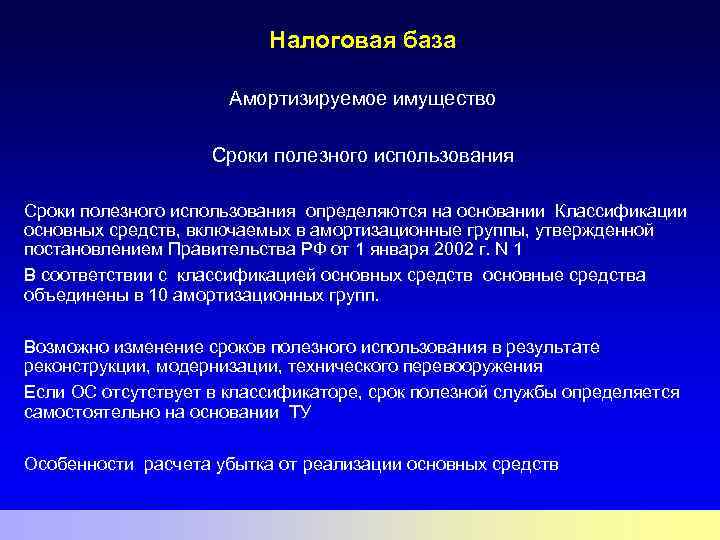 Налоговая база

Амортизируемое имущество

Сроки полезного использования

Сроки полезного использования определяются на основании Классификации основных средств, включаемых в амортизационные группы, утвержденной постановлением Правительства РФ от 1 января 2002 г. N 1

В соответствии с классификацией основных средств основные средства объединены в 10 амортизационных групп.

Возможно изменение сроков полезного использования в результате реконструкции, модернизации, технического перевооружения

Если ОС отсутствует в классификаторе, срок полезной службы определяется самостоятельно на основании ТУ

Особенности расчета убытка от реализации основных средств